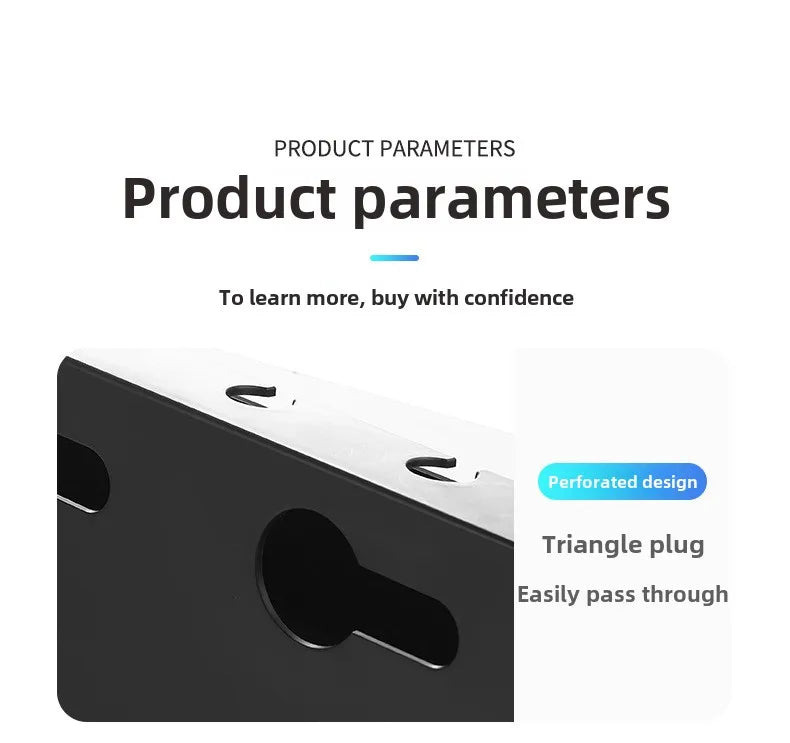 PRODUCT PARAMETERS

Product parameters

To learn more, buy with confidence

Perforated design

Triangle plug

Easily pass through